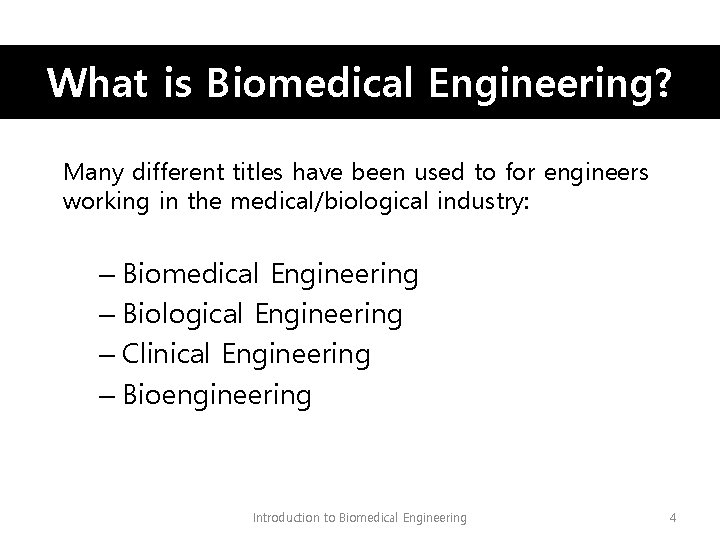 What is Biomedical Engineering?

Many different titles have been used to for engineers working in the medical/biological industry:

– Biomedical Engineering
– Biological Engineering
– Clinical Engineering
– Bioengineering

Introduction to Biomedical Engineering

4